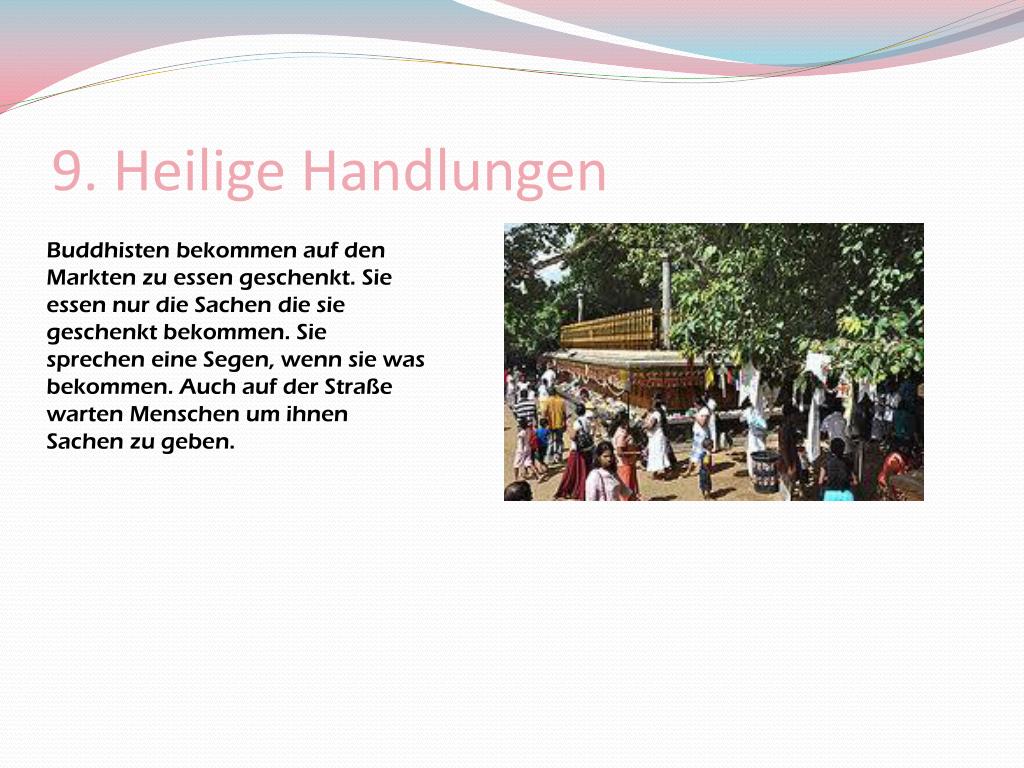 9. Heilige Handlungen

Buddhisten bekommen auf den Markten zu essen geschenkt. Sie essen nur die Sachen die sie geschenkt bekommen. Sie sprechen eine Segen, wenn sie was bekommen. Auch auf der Straße warten Menschen um ihnen Sachen zu geben.